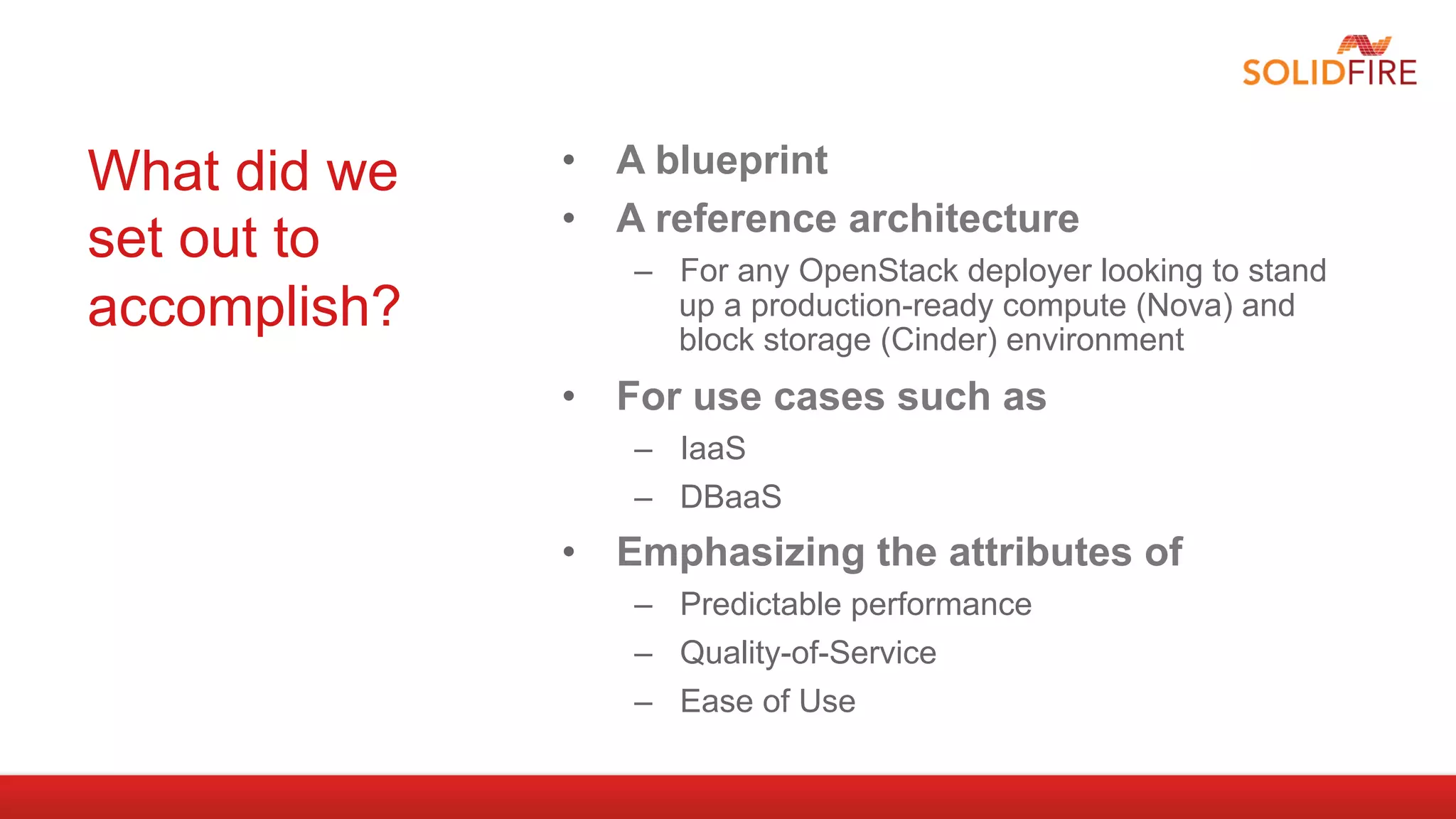 SOLIDFIRE

What did we set out to accomplish?

• A blueprint
• A reference architecture
– For any OpenStack deployer looking to stand up a production-ready compute (Nova) and block storage (Cinder) environment
• For use cases such as
– IaaS
– DBaaS
• Emphasizing the attributes of
– Predictable performance
– Quality-of-Service
– Ease of Use